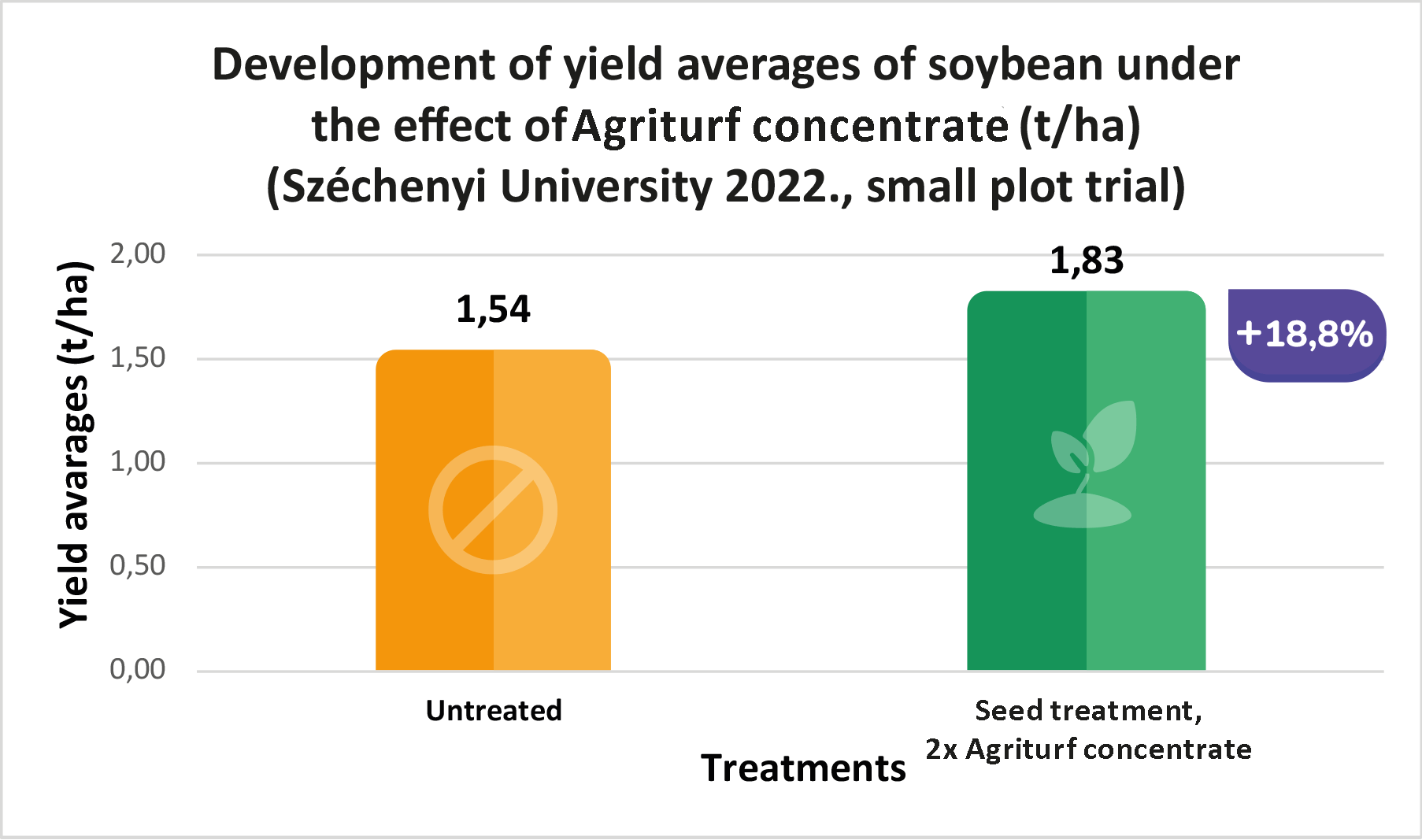 Development of yield averages of soybean under the effect of Agriturf concentrate (t/ha)
(Széchenyi University 2022., small plot trial)

Yield avarages (t/ha)

2,00
1,50
1,00
0,50
0,00

1,54
1,83
+18,8%

Untreated
Seed treatment, 2x Agriturf concentrate

Treatments